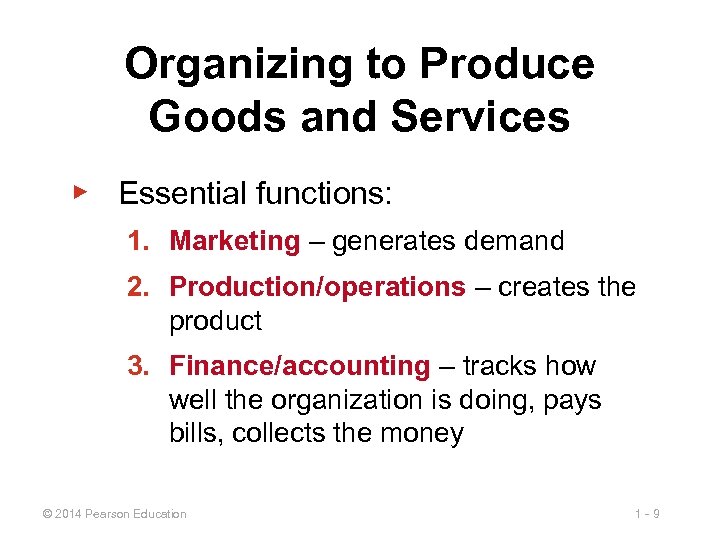 Organizing to Produce Goods and Services

▶ Essential functions:

1. Marketing – generates demand

2. Production/operations – creates the product

3. Finance/accounting – tracks how well the organization is doing, pays bills, collects the money

© 2014 Pearson Education

1 - 9